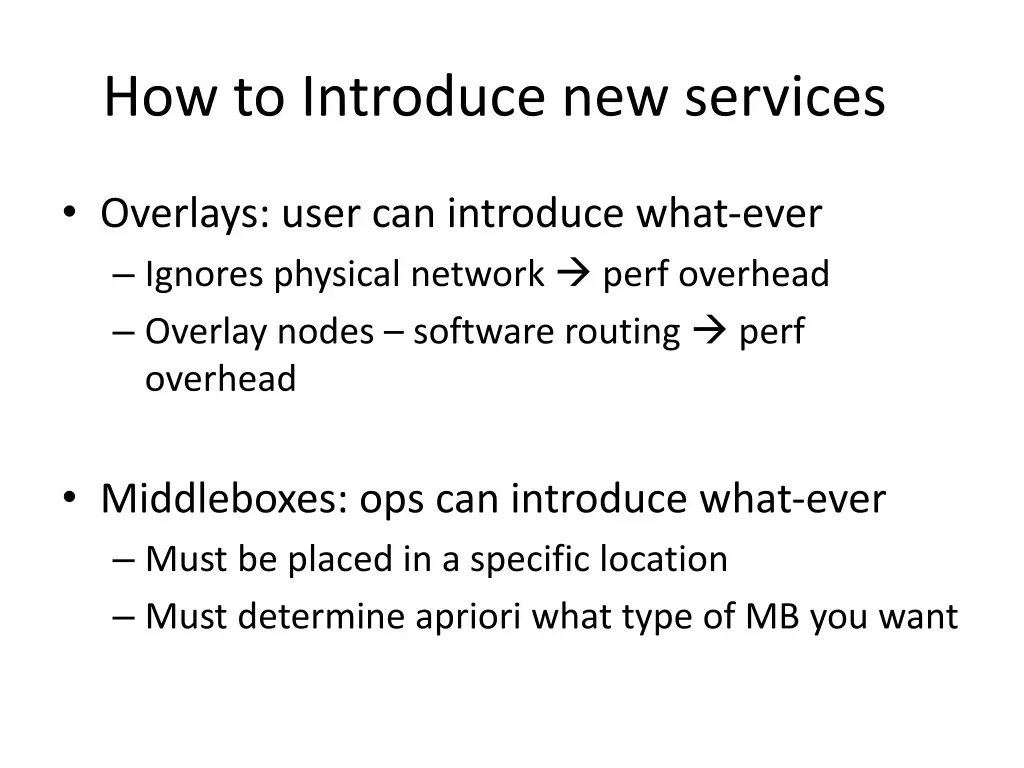 How to Introduce new services

• Overlays: user can introduce what-ever
– Ignores physical network → perf overhead
– Overlay nodes – software routing → perf overhead

• Middleboxes: ops can introduce what-ever
– Must be placed in a specific location
– Must determine apriori what type of MB you want